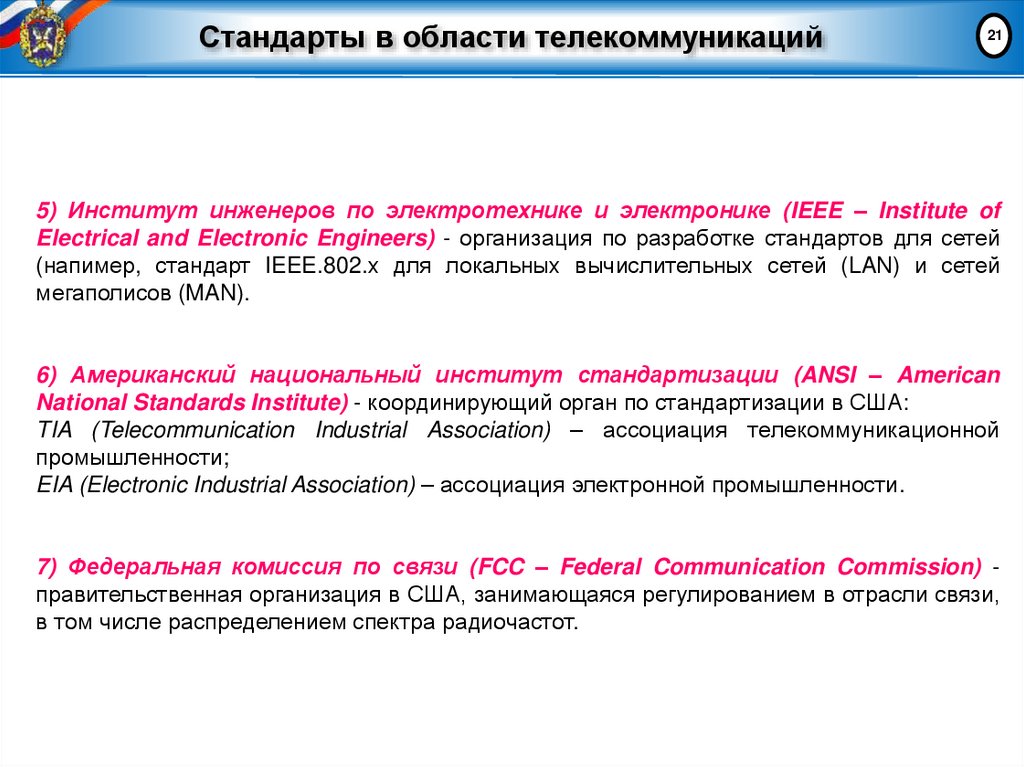 Стандарты в области телекоммуникаций

21

5) Институт инженеров по электротехнике и электронике (IEEE – Institute of Electrical and Electronic Engineers) - организация по разработке стандартов для сетей (напимер, стандарт IEEE.802.x для локальных вычислительных сетей (LAN) и сетей мегаполисов (MAN).

6) Американский национальный институт стандартизации (ANSI – American National Standards Institute) - координирующий орган по стандартизации в США:
TIA (Telecommunication Industrial Association) – ассоциация телекоммуникационной промышленности;
EIA (Electronic Industrial Association) – ассоциация электронной промышленности.

7) Федеральная комиссия по связи (FCC – Federal Communication Commission) - правительственная организация в США, занимающаяся регулированием в отрасли связи, в том числе распределением спектра радиочастот.